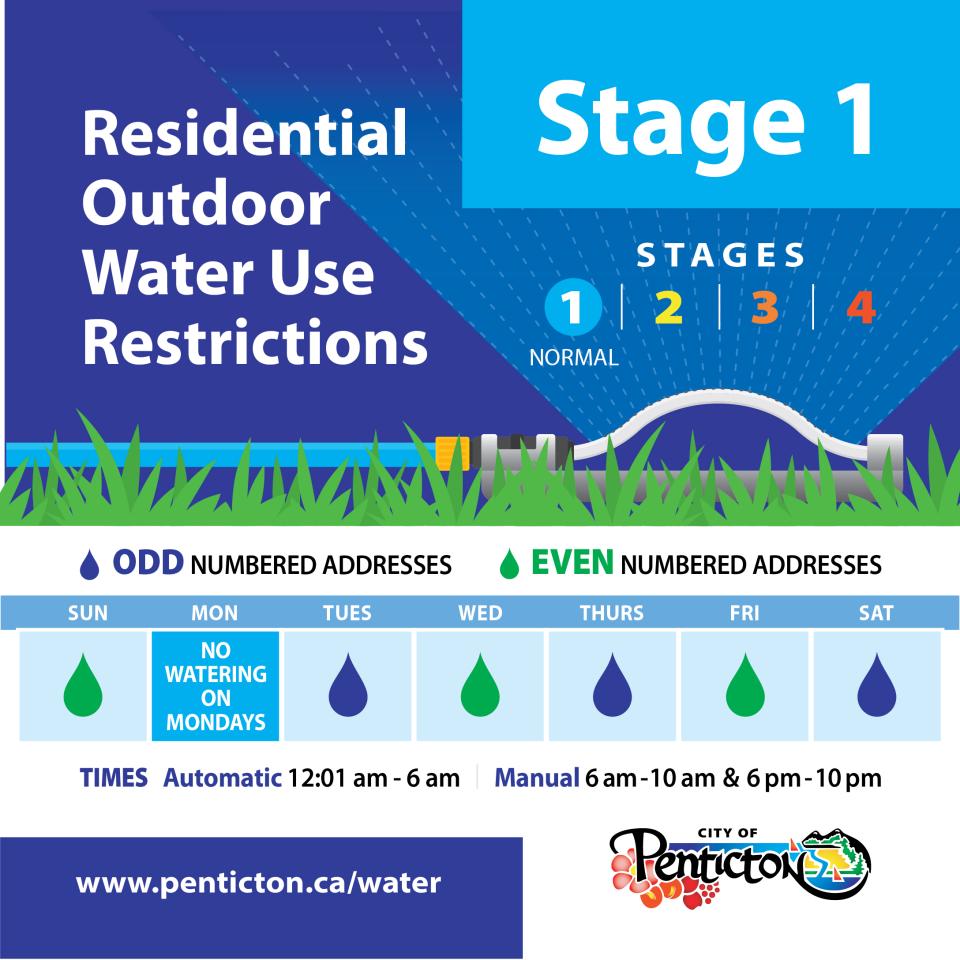 Residential Outdoor Water Use Restrictions

Stage 1

STAGES
1 | 2 | 3 | 4
NORMAL

ODD NUMBERED ADDRESSES   EVEN NUMBERED ADDRESSES

| SUN | MON | TUES | WED | THURS | FRI | SAT |
|---|---|---|---|---|---|---|
|  | NO WATERING ON MONDAYS |  |  |  |  |  |

TIMES Automatic 12:01 am - 6 am | Manual 6 am - 10 am & 6 pm - 10 pm

www.penticton.ca/water

CITY OF Penticton